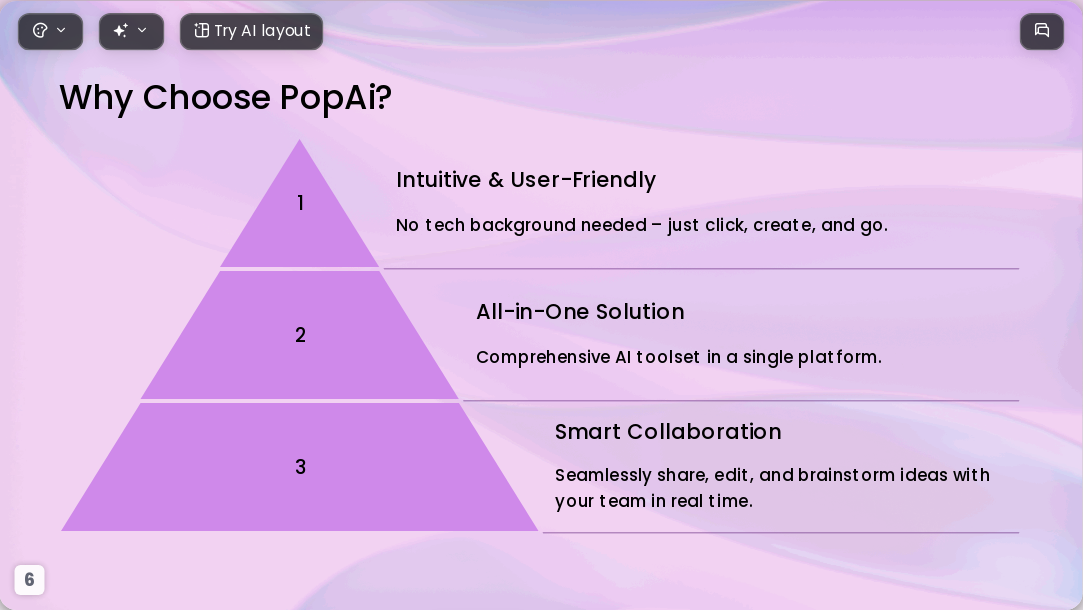 Try AI layout

Why Choose PopAi?

1

Intuitive & User-Friendly

No tech background needed – just click, create, and go.

2

All-in-One Solution

Comprehensive AI toolset in a single platform.

3

Smart Collaboration

Seamlessly share, edit, and brainstorm ideas with your team in real time.

6